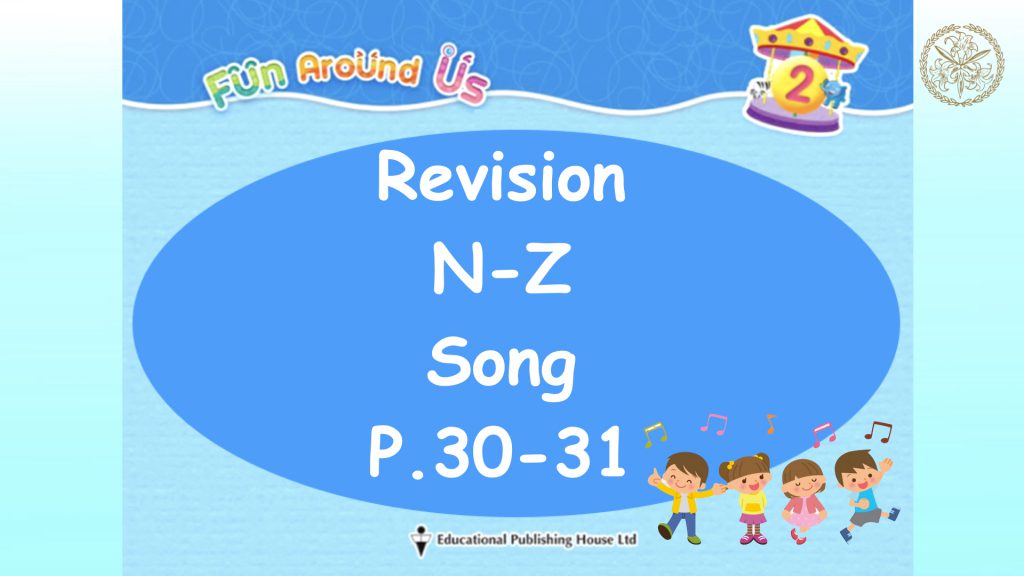 Fun Around Us

2

Revision
N-Z
Song
P.30-31

Educational Publishing House Ltd